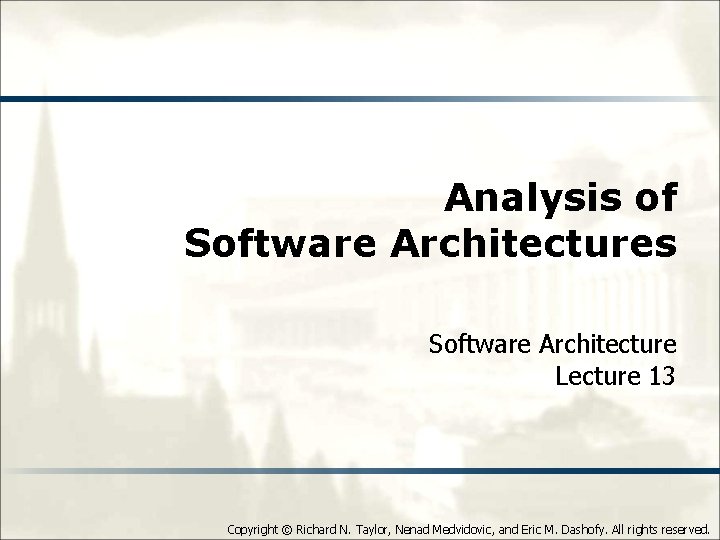 Analysis of
Software Architectures

Software Architecture
Lecture 13

Copyright © Richard N. Taylor, Nenad Medvidovic, and Eric M. Dashofy. All rights reserved.